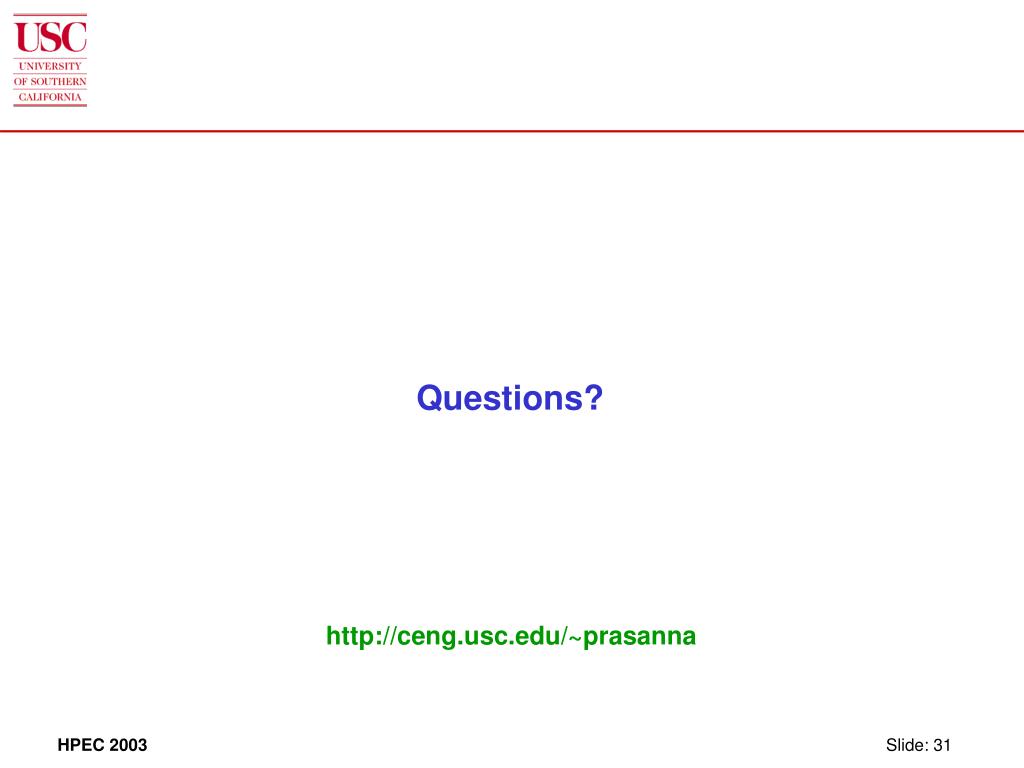 USC
UNIVERSITY
OF SOUTHERN
CALIFORNIA

Questions?

http://ceng.usc.edu/~prasanna

HPEC 2003

Slide: 31